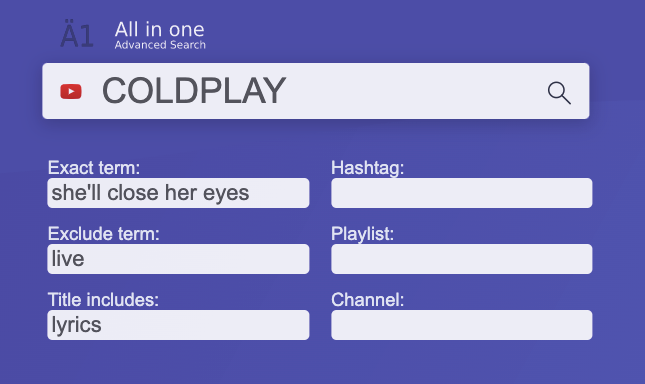 Ä1 All in one
Advanced Search

COLDPLAY

Exact term:
she'll close her eyes

Exclude term:
live

Title includes:
lyrics

Hashtag:

Playlist:

Channel: